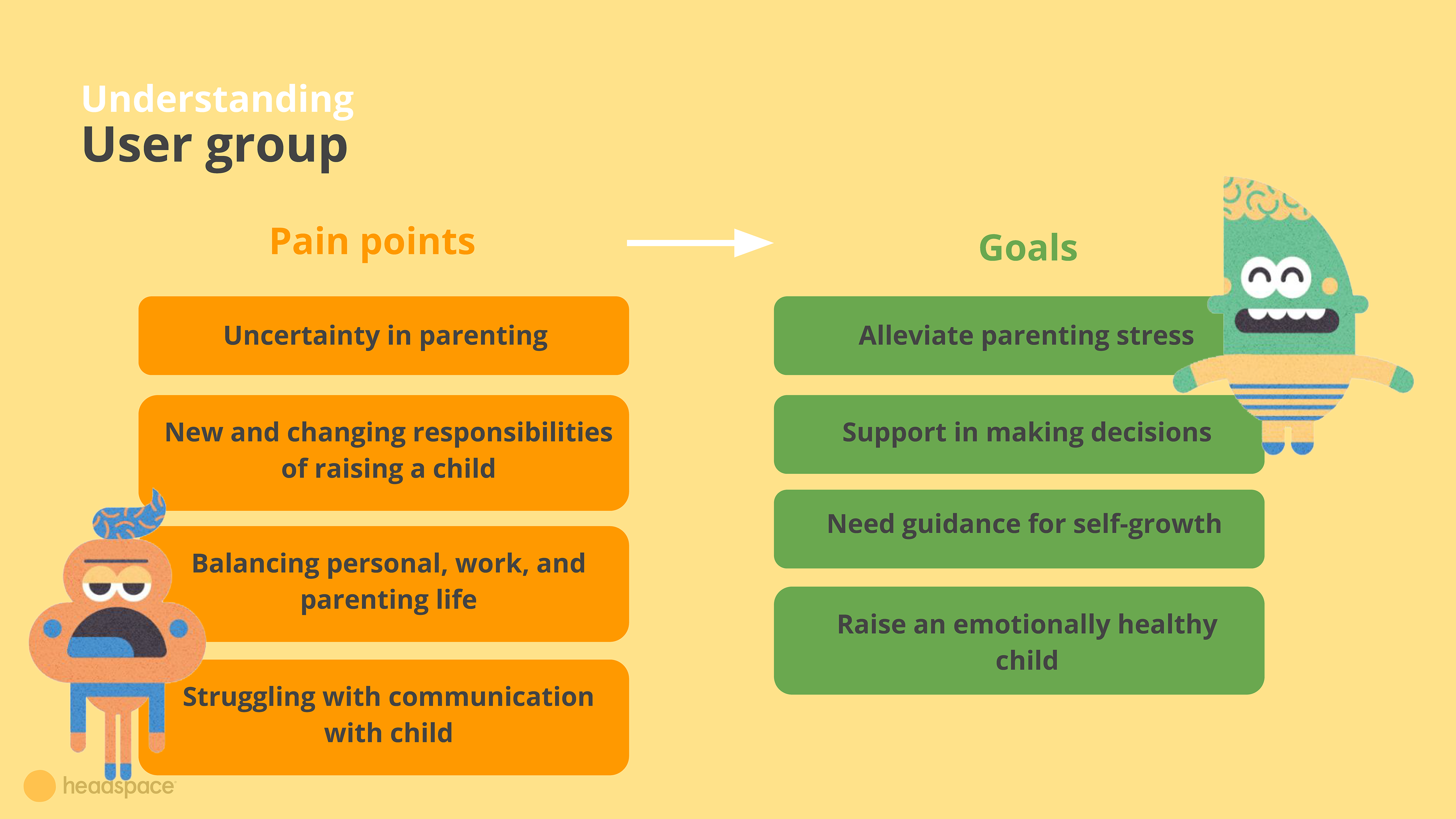 Understanding
User group

Pain points

Uncertainty in parenting

New and changing responsibilities of raising a child

Balancing personal, work, and parenting life

Struggling with communication with child

Goals

Alleviate parenting stress

Support in making decisions

Need guidance for self-growth

Raise an emotionally healthy child

headspace